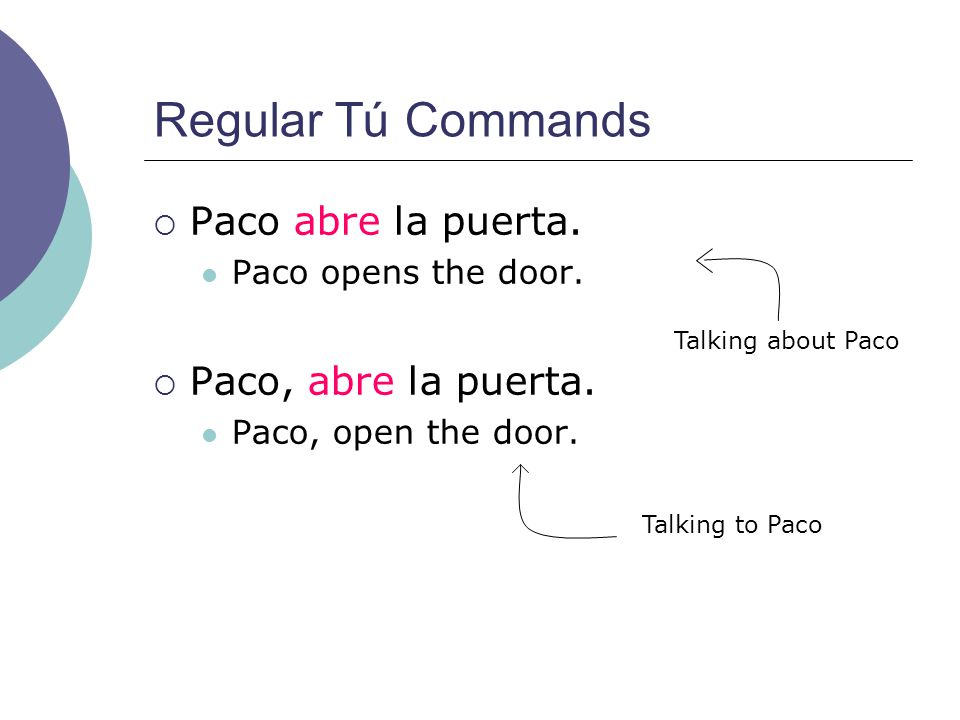 Regular Tú Commands

Paco abre la puerta.

Paco opens the door.

Talking about Paco

Paco, abre la puerta.

Paco, open the door.

Talking to Paco